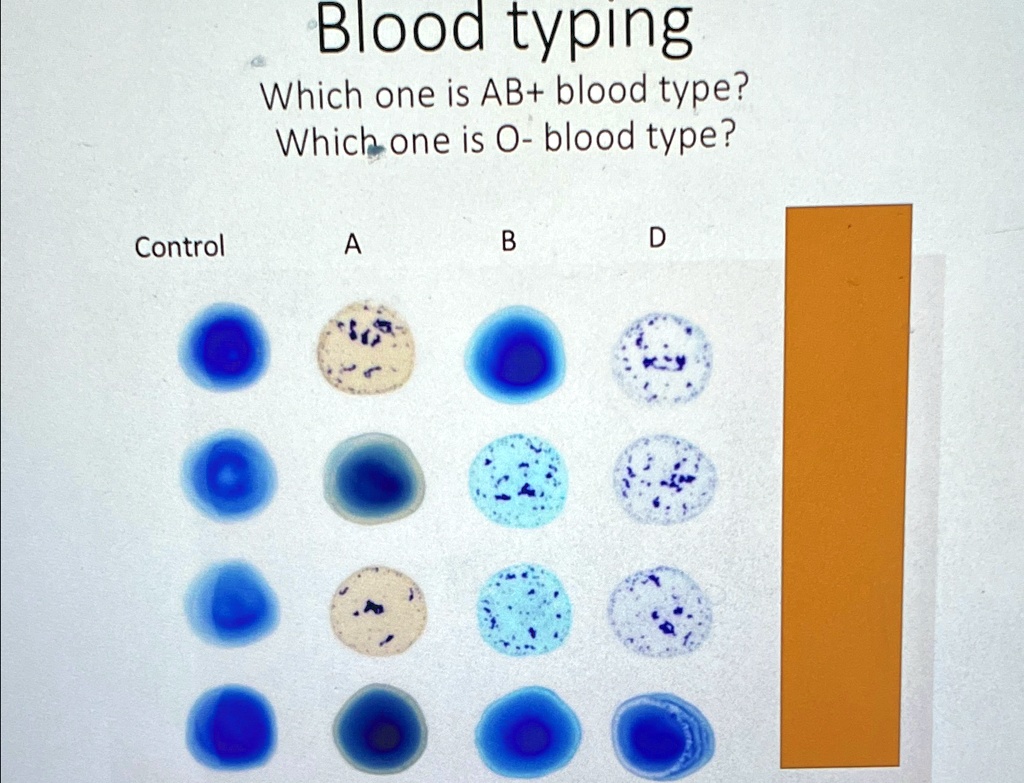 Blood typing

Which one is AB+ blood type?
Which one is O- blood type?

Control A B D